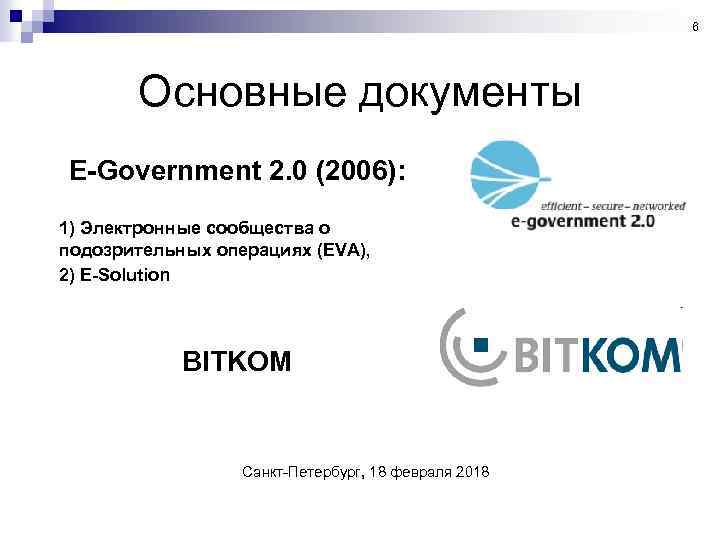 6

Основные документы

E-Government 2.0 (2006):

efficient – secure – networked
e-government 2.0

1) Электронные сообщества о подозрительных операциях (EVA),
2) E-Solution

BITKOM

BITKOM

Санкт-Петербург, 18 февраля 2018